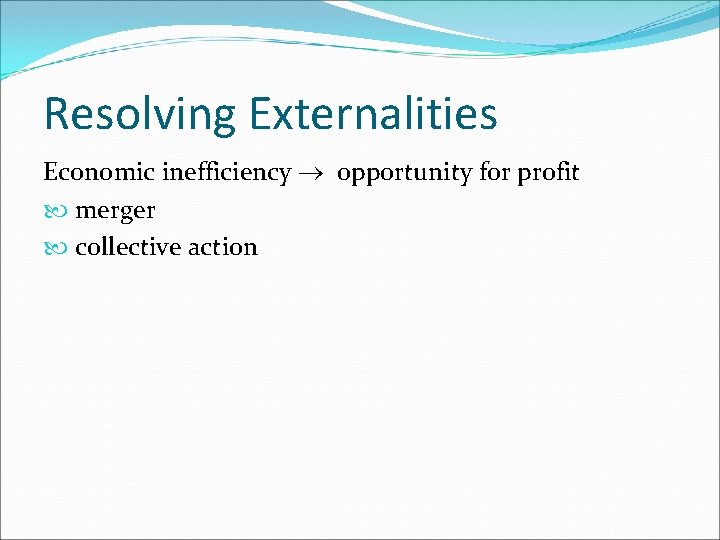 Resolving Externalities

Economic inefficiency $\rightarrow$ opportunity for profit

merger

collective action